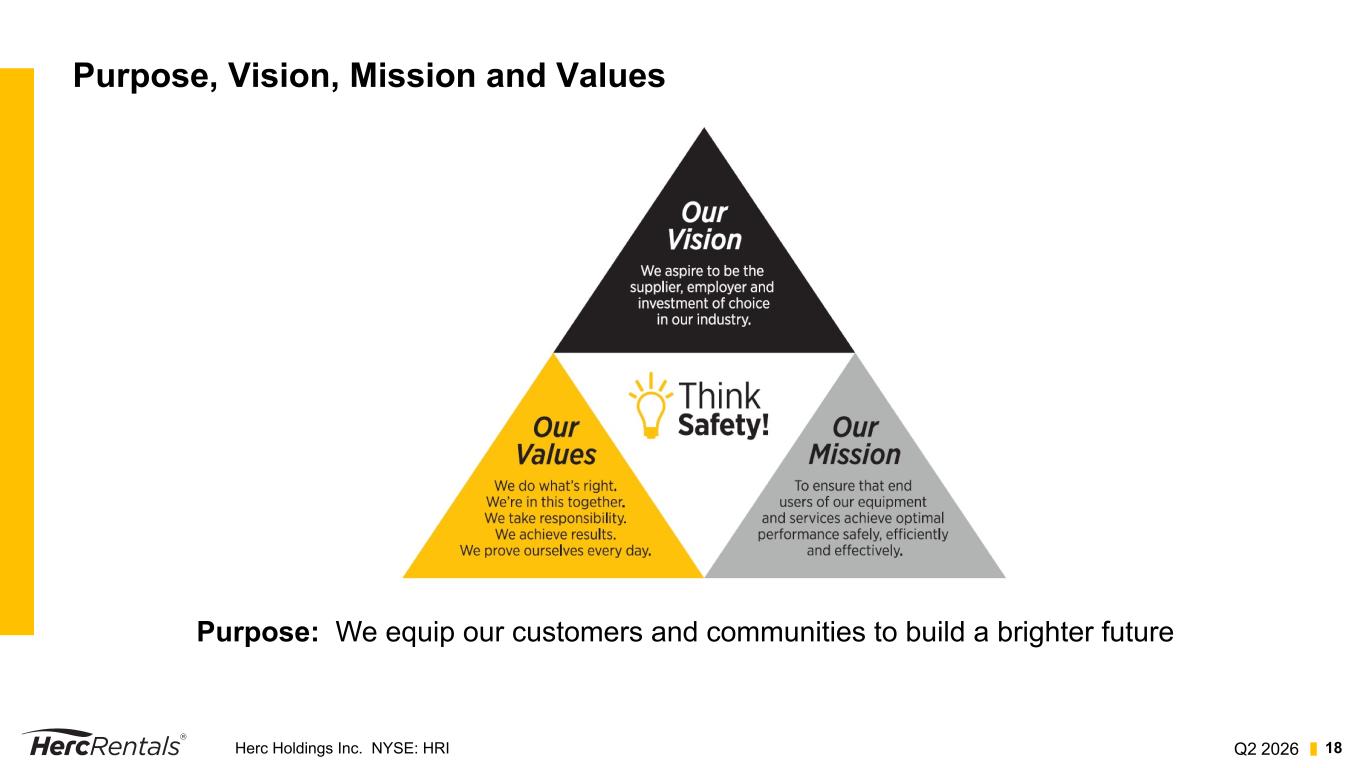 Purpose, Vision, Mission and Values

Our Vision

We aspire to be the supplier, employer and investment of choice in our industry.

Think Safety!

Our Values

We do what's right.
We're in this together.
We take responsibility.
We achieve results.
We prove ourselves every day.

Our Mission

To ensure that end users of our equipment and services achieve optimal performance safely, efficiently and effectively.

Purpose: We equip our customers and communities to build a brighter future

HercRentals® Herc Holdings Inc. NYSE: HRI Q2 2026 18